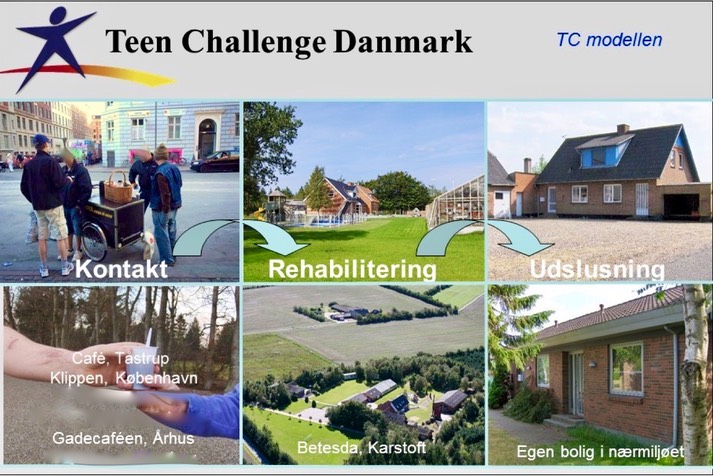 Teen Challenge Danmark

TC modellen

Kontakt

Rehabilitering

Udslusning

Café, Tastrup
Klippen, København

Gadecaféen, Århus

Betesda, Karstoft

Egen bolig i nærmiljøet